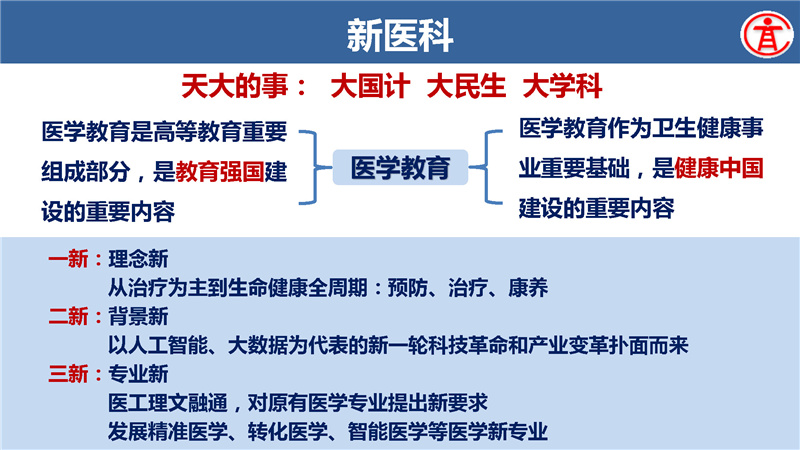 新医科

天大的事： 大国计 大民生 大学科

医学教育是高等教育重要组成部分，是教育强国建设的重要内容

医学教育

医学教育作为卫生健康事业重要基础，是健康中国建设的重要内容

一新：理念新
从治疗为主到生命健康全周期：预防、治疗、康养

二新：背景新
以人工智能、大数据为代表的新一轮科技革命和产业变革扑面而来

三新：专业新
医工理文融通，对原有医学专业提出新要求
发展精准医学、转化医学、智能医学等医学新专业